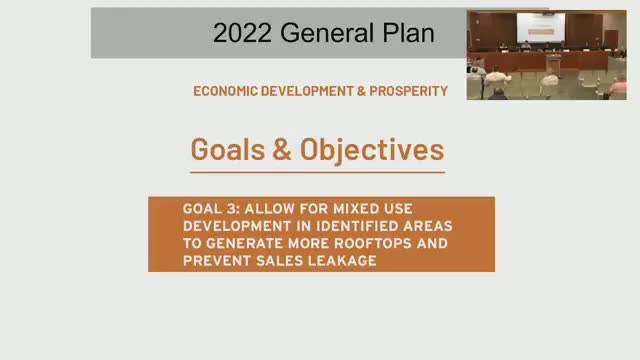 2022 General Plan

ECONOMIC DEVELOPMENT & PROSPERITY

Goals & Objectives

GOAL 3: ALLOW FOR MIXED USE DEVELOPMENT IN IDENTIFIED AREAS TO GENERATE MORE ROOFTOPS AND PREVENT SALES LEAKAGE